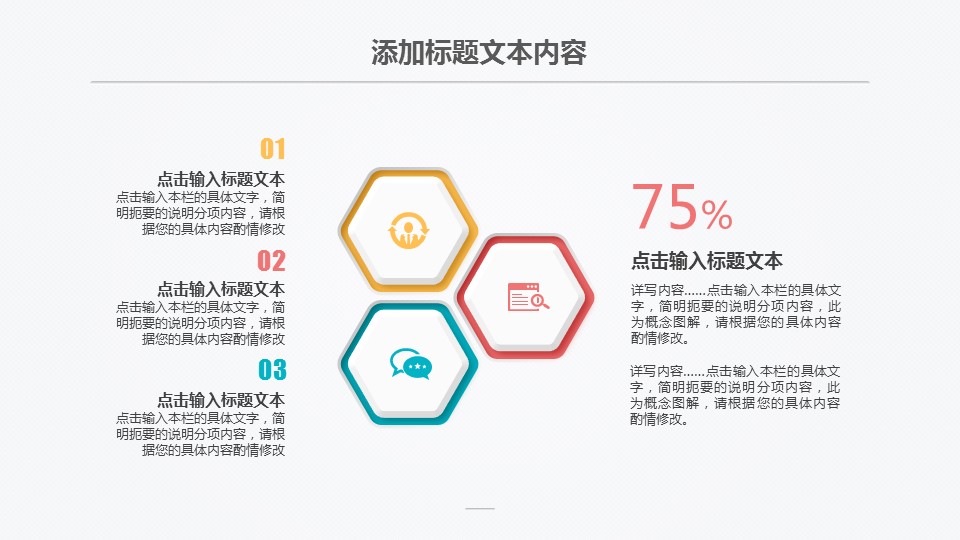 添加标题文本内容

01

点击输入标题文本

点击输入本栏的具体文字，简明扼要的说明分项内容，请根据您的具体内容酌情修改

02

点击输入标题文本

点击输入本栏的具体文字，简明扼要的说明分项内容，请根据您的具体内容酌情修改

03

点击输入标题文本

点击输入本栏的具体文字，简明扼要的说明分项内容，请根据您的具体内容酌情修改

75%

点击输入标题文本

详写内容……点击输入本栏的具体文字，简明扼要的说明分项内容，此为概念图解，请根据您的具体内容酌情修改。

详写内容……点击输入本栏的具体文字，简明扼要的说明分项内容，此为概念图解，请根据您的具体内容酌情修改。